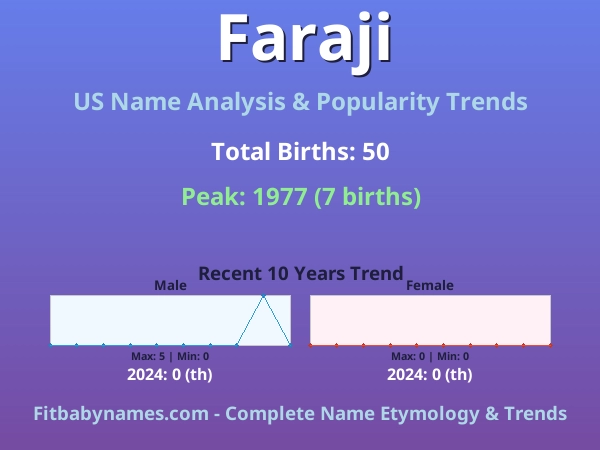 Faraji

US Name Analysis & Popularity Trends

Total Births: 50

Peak: 1977 (7 births)

Recent 10 Years Trend

Male

Max: 5 | Min: 0

2024: 0 (th)

Female

Max: 0 | Min: 0

2024: 0 (th)

Fitbabynames.com - Complete Name Etymology & Trends